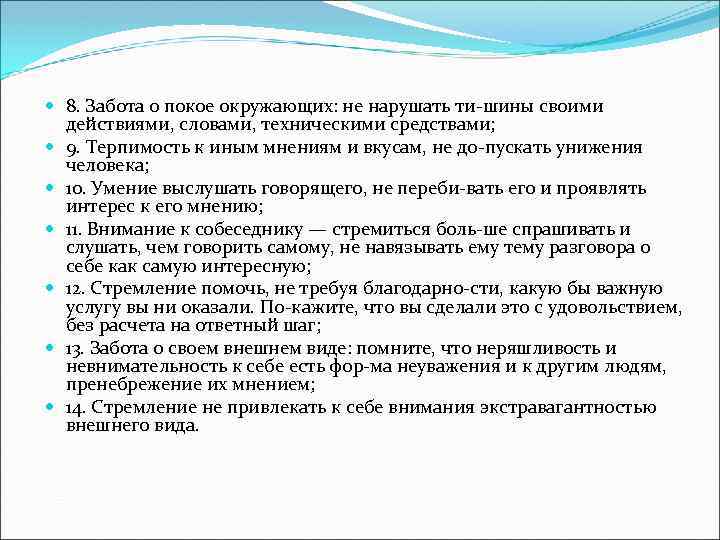 8. Забота о покое окружающих: не нарушать ти-шины своими действиями, словами, техническими средствами;

9. Терпимость к иным мнениям и вкусам, не до-пускать унижения человека;

10. Умение выслушать говорящего, не переби-вать его и проявлять интерес к его мнению;

11. Внимание к собеседнику — стремиться боль-ше спрашивать и слушать, чем говорить самому, не навязывать ему тему разговора о себе как самую интересную;

12. Стремление помочь, не требуя благодарно-сти, какую бы важную услугу вы ни оказали. По-кажите, что вы сделали это с удовольствием, без расчета на ответный шаг;

13. Забота о своем внешнем виде: помните, что неряшливость и невнимательность к себе есть фор-ма неуважения и к другим людям, пренебрежение их мнением;

14. Стремление не привлекать к себе внимания экстравагантностью внешнего вида.